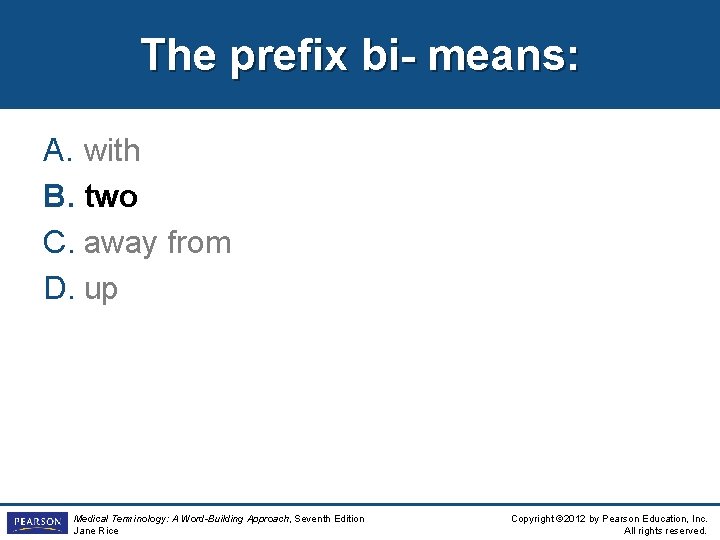 The prefix bi- means:

A. with
B. two
C. away from
D. up

PEARSON

Medical Terminology: A Word-Building Approach, Seventh Edition
Jane Rice

Copyright ©2012 by Pearson Education, Inc.
All rights reserved.